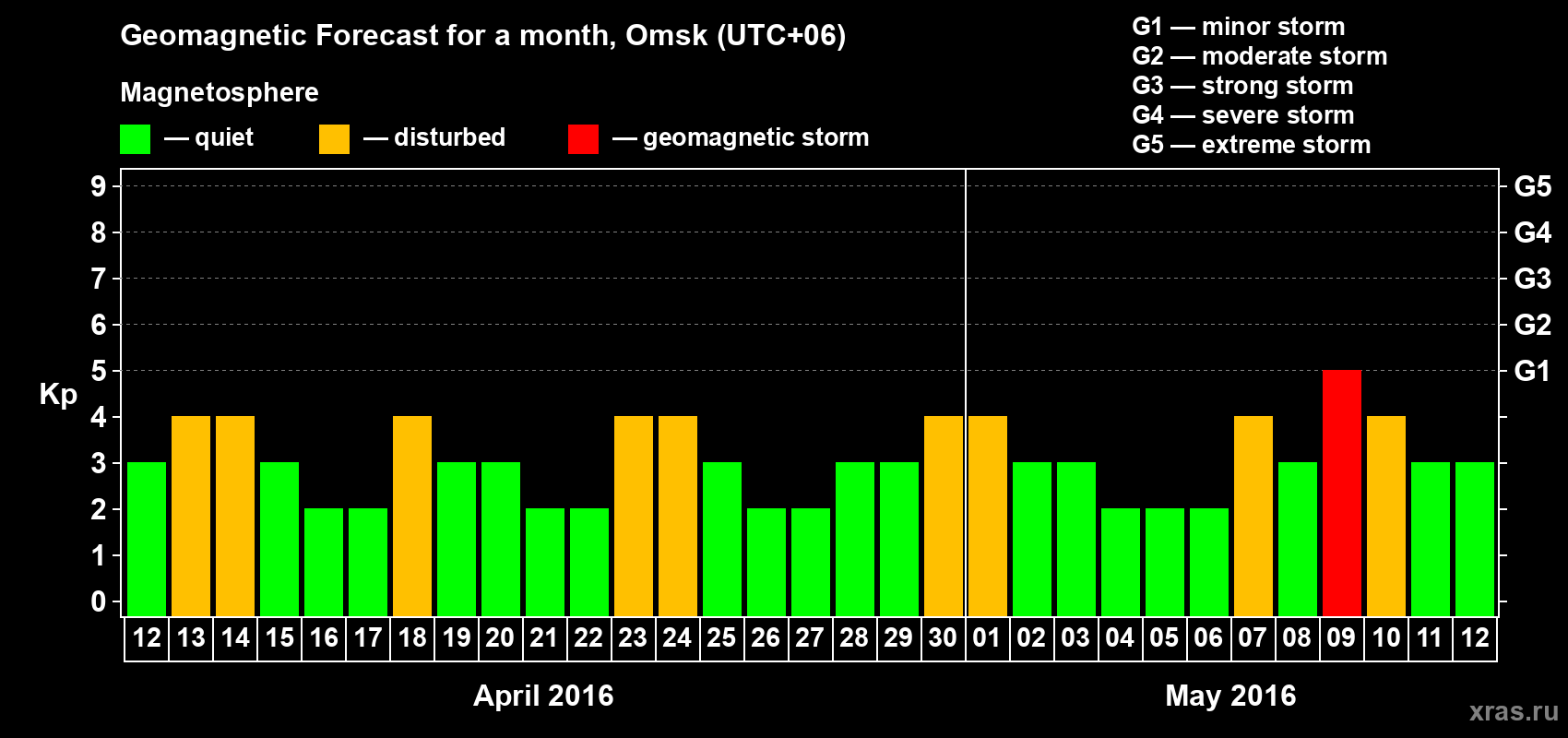 Geomagnetic Forecast for a month, Omsk (UTC+06)

Magnetosphere

— quiet — disturbed — geomagnetic storm

G1 — minor storm
G2 — moderate storm
G3 — strong storm
G4 — severe storm
G5 — extreme storm

Kp

9
8
7
6
5
4
3
2
1
0

G5
G4
G3
G2
G1

12 13 14 15 16 17 18 19 20 21 22 23 24 25 26 27 28 29 30 01 02 03 04 05 06 07 08 09 10 11 12

April 2016

May 2016

xras.ru